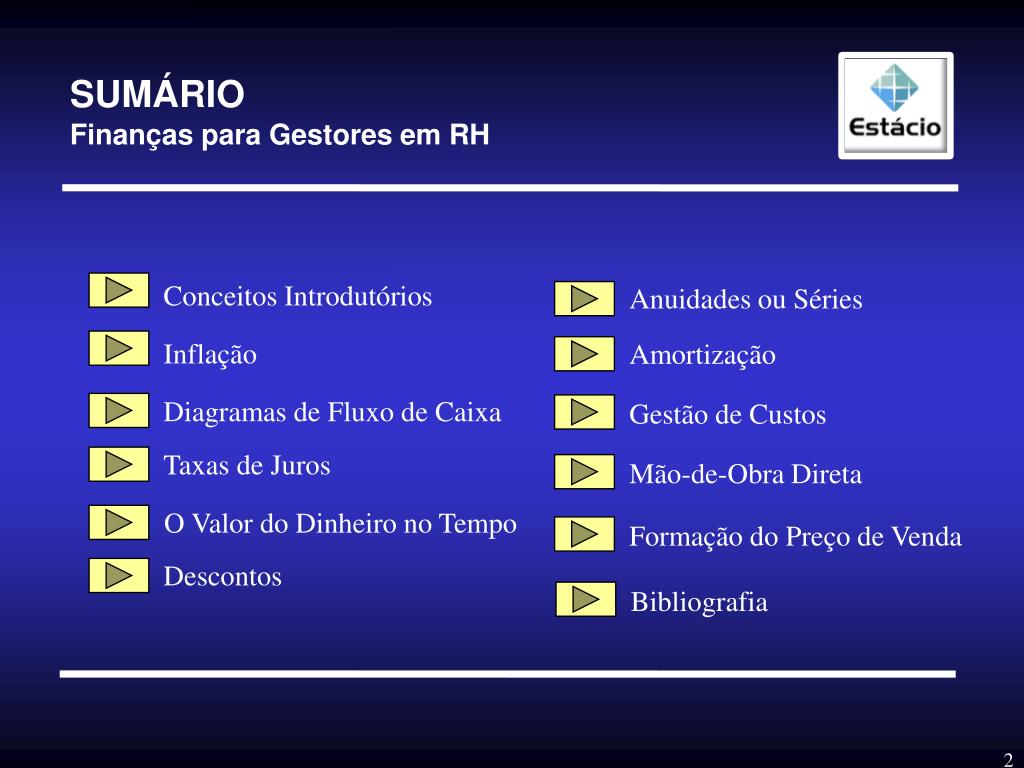 SUMÁRIO
Finanças para Gestores em RH

Estácio

Conceitos Introdutórios

Inflação

Diagramas de Fluxo de Caixa

Taxas de Juros

O Valor do Dinheiro no Tempo

Descontos

Anuidades ou Séries

Amortização

Gestão de Custos

Mão-de-Obra Direta

Formação do Preço de Venda

Bibliografia

2